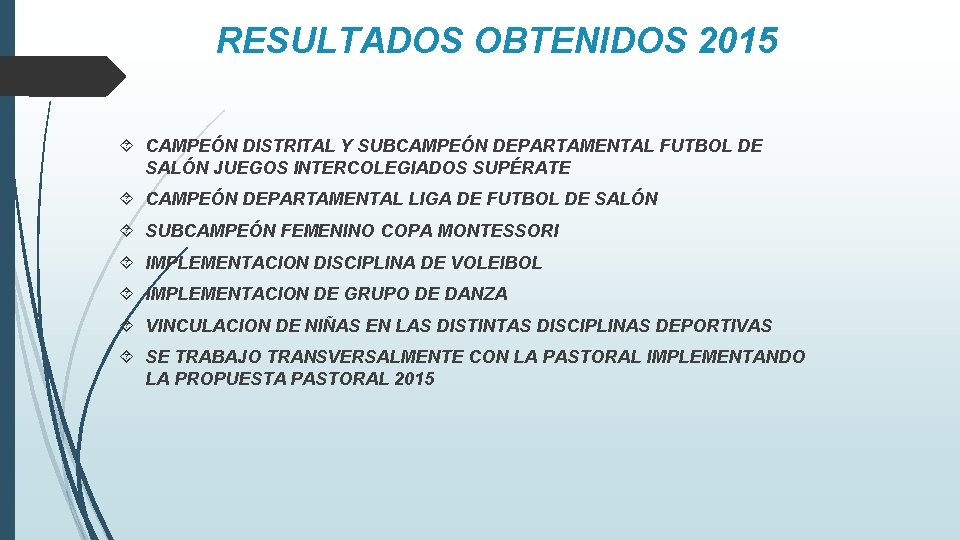 RESULTADOS OBTENIDOS 2015

CAMPEÓN DISTRITAL Y SUBCAMPEÓN DEPARTAMENTAL FUTBOL DE SALÓN JUEGOS INTERCOLEGIADOS SUPÉRATE

CAMPEÓN DEPARTAMENTAL LIGA DE FUTBOL DE SALÓN

SUBCAMPEÓN FEMENINO COPA MONTESSORI

IMPLEMENTACION DISCIPLINA DE VOLEIBOL

IMPLEMENTACION DE GRUPO DE DANZA

VINCULACION DE NIÑAS EN LAS DISTINTAS DISCIPLINAS DEPORTIVAS

SE TRABAJO TRANSVERSALMENTE CON LA PASTORAL IMPLEMENTANDO LA PROPUESTA PASTORAL 2015